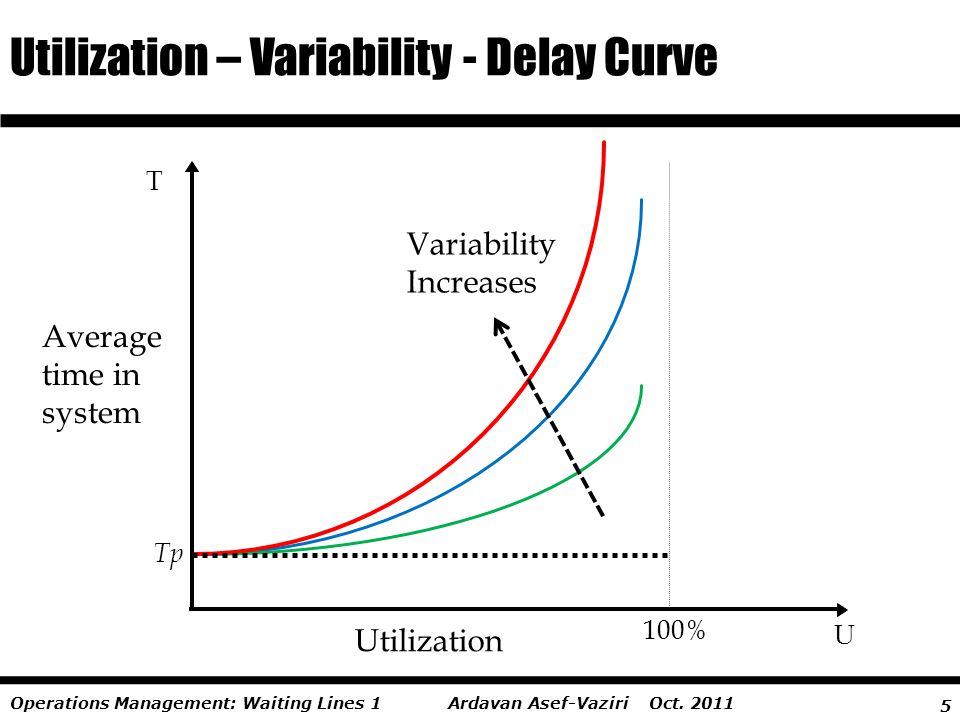 Utilization – Variability - Delay Curve

T

Variability Increases

Average time in system

$Tp$

Utilization

100%

U

Operations Management: Waiting Lines 1    Ardavan Asef-Vaziri    Oct. 2011    5